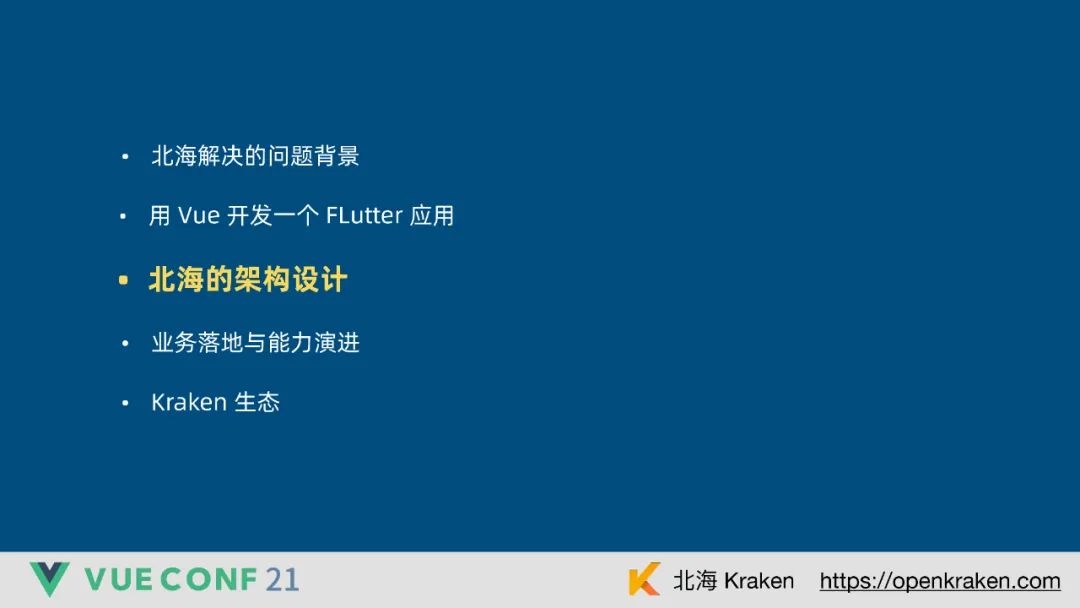 • 北海解决的问题背景

• 用 Vue 开发一个 FLutter 应用

• 北海的架构设计

• 业务落地与能力演进

• Kraken 生态

VUE CONF 21

北海 Kraken https://openkraken.com